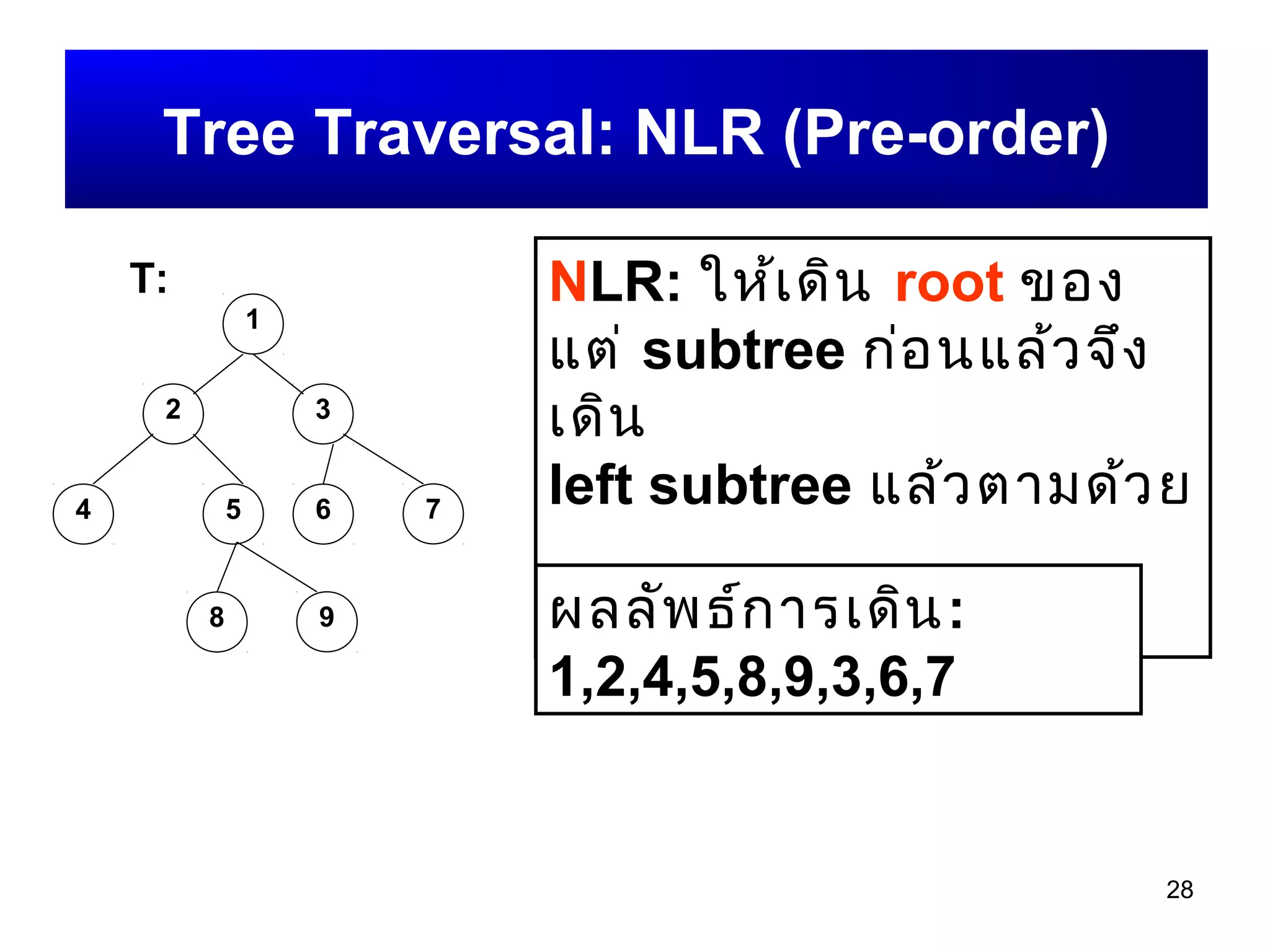 Tree Traversal: NLR (Pre-order)

T:

1
2
3
4
5
6
7
8
9

NLR: ให้เดิน root ของแต่ subtree ก่อนแล้วจึงเดิน
left subtree แล้วตามด้วย

ผลลัพธ์การเดิน:
1,2,4,5,8,9,3,6,7

28